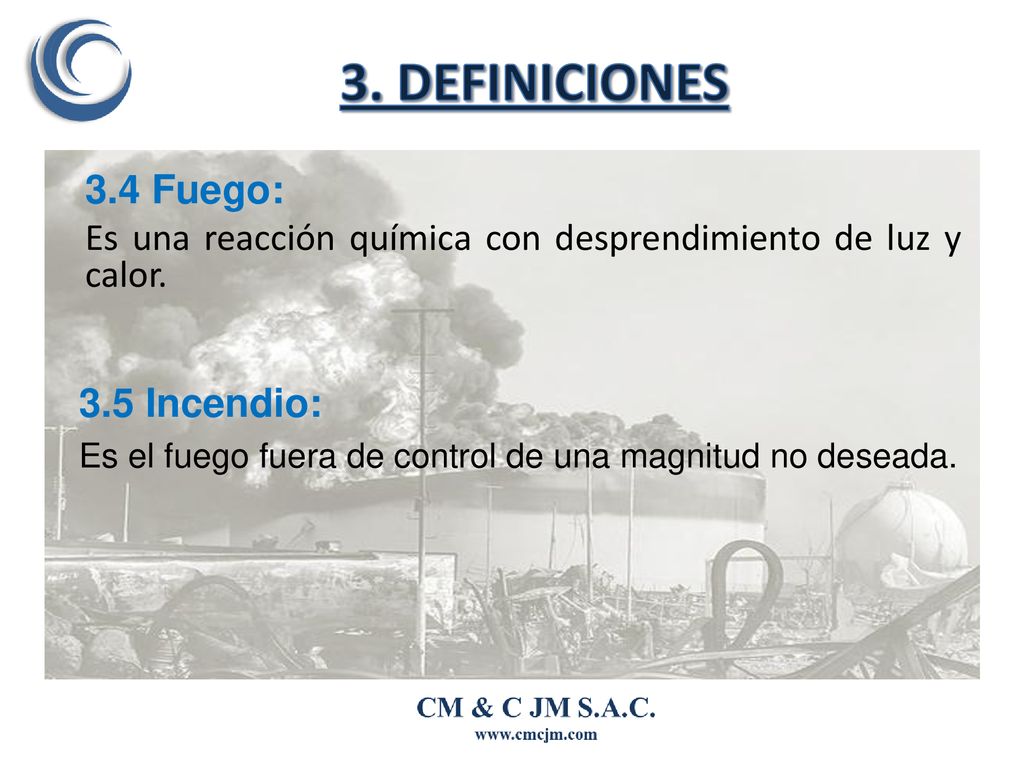 3. DEFINICIONES

3.4 Fuego:

Es una reacción química con desprendimiento de luz y calor.

3.5 Incendio:

Es el fuego fuera de control de una magnitud no deseada.

CM & C JM S.A.C.
www.cmcjm.com